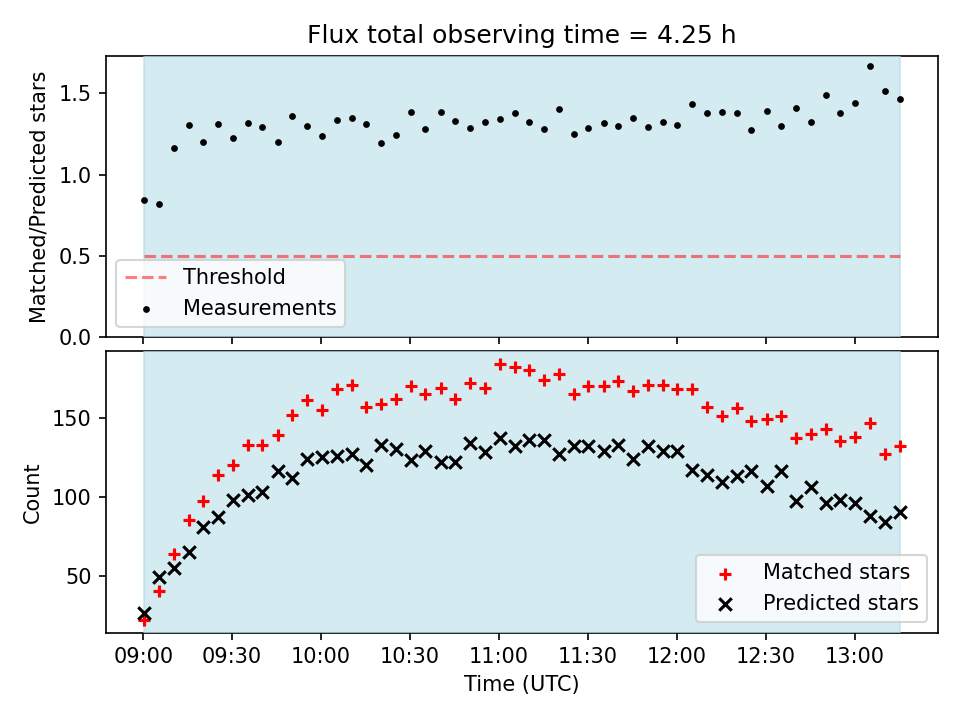 Flux total observing time = 4.25 h

Matched/Predicted stars

1.5
1.0
0.5
0.0

Threshold
Measurements

Count

150
100
50

Matched stars
Predicted stars

09:00
09:30
10:00
10:30
11:00
11:30
12:00
12:30
13:00

Time (UTC)